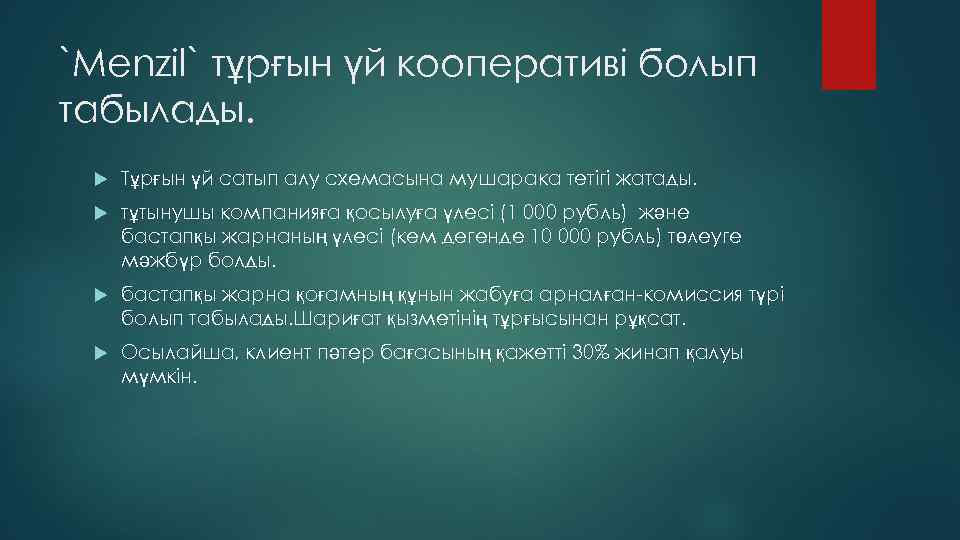 `Menzil` тұрғын үй кооперативі болып табылады.

Тұрғын үй сатып алу схемасына мушарака тетігі жатады.

тұтынушы компанияға қосылуға үлесі (1 000 рубль) және бастапқы жарнаның үлесі (кем дегенде 10 000 рубль) төлеуге мәжбүр болды.

бастапқы жарна қоғамның құнын жабуға арналған-комиссия түрі болып табылады.Шариғат қызметінің тұрғысынан рұқсат.

Осылайша, клиент пәтер бағасының қажетті 30% жинап қалуы мүмкін.